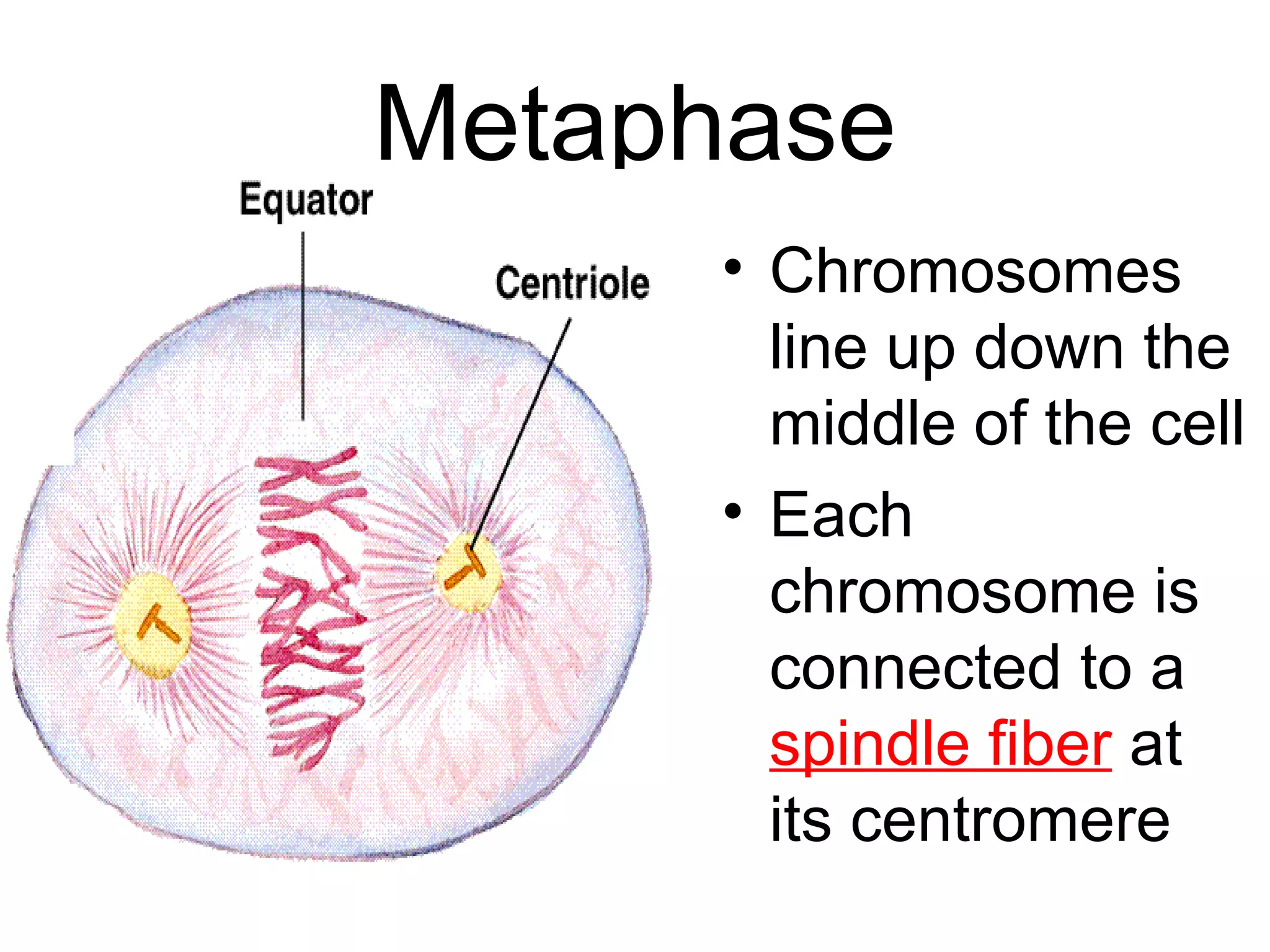 Metaphase

Equator

Centriole

• Chromosomes line up down the middle of the cell

• Each chromosome is connected to a spindle fiber at its centromere